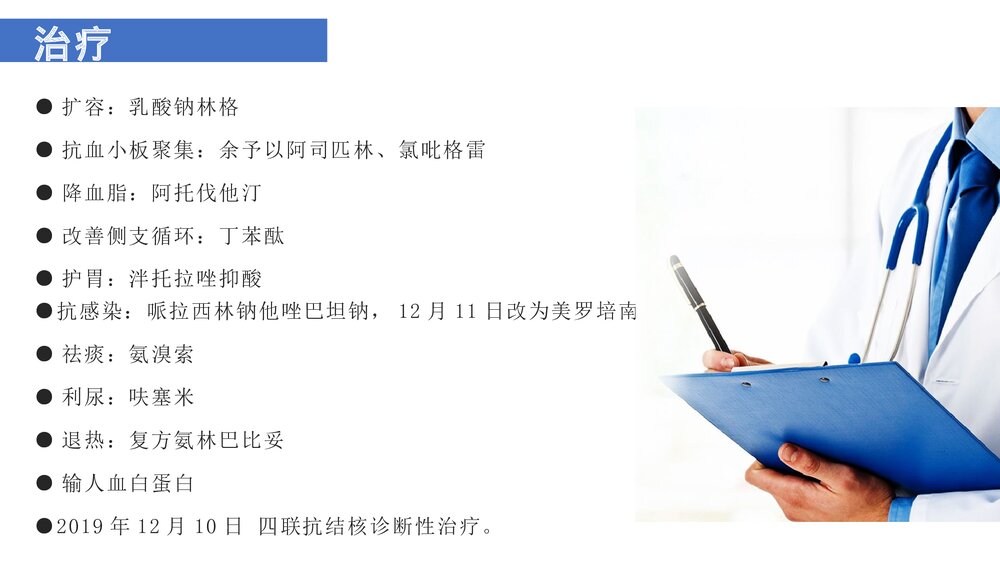 治疗

● 扩容：乳酸钠林格

● 抗血小板聚集：余予以阿司匹林、氯吡格雷

● 降血脂：阿托伐他汀

● 改善侧支循环：丁苯酞

● 护胃：泮托拉唑抑酸

●抗感染：哌拉西林钠他唑巴坦钠，12 月 11 日改为美罗培南

● 祛痰：氨溴索

● 利尿：呋塞米

● 退热：复方氨林巴比妥

● 输人血白蛋白

●2019 年 12 月 10 日 四联抗结核诊断性治疗。